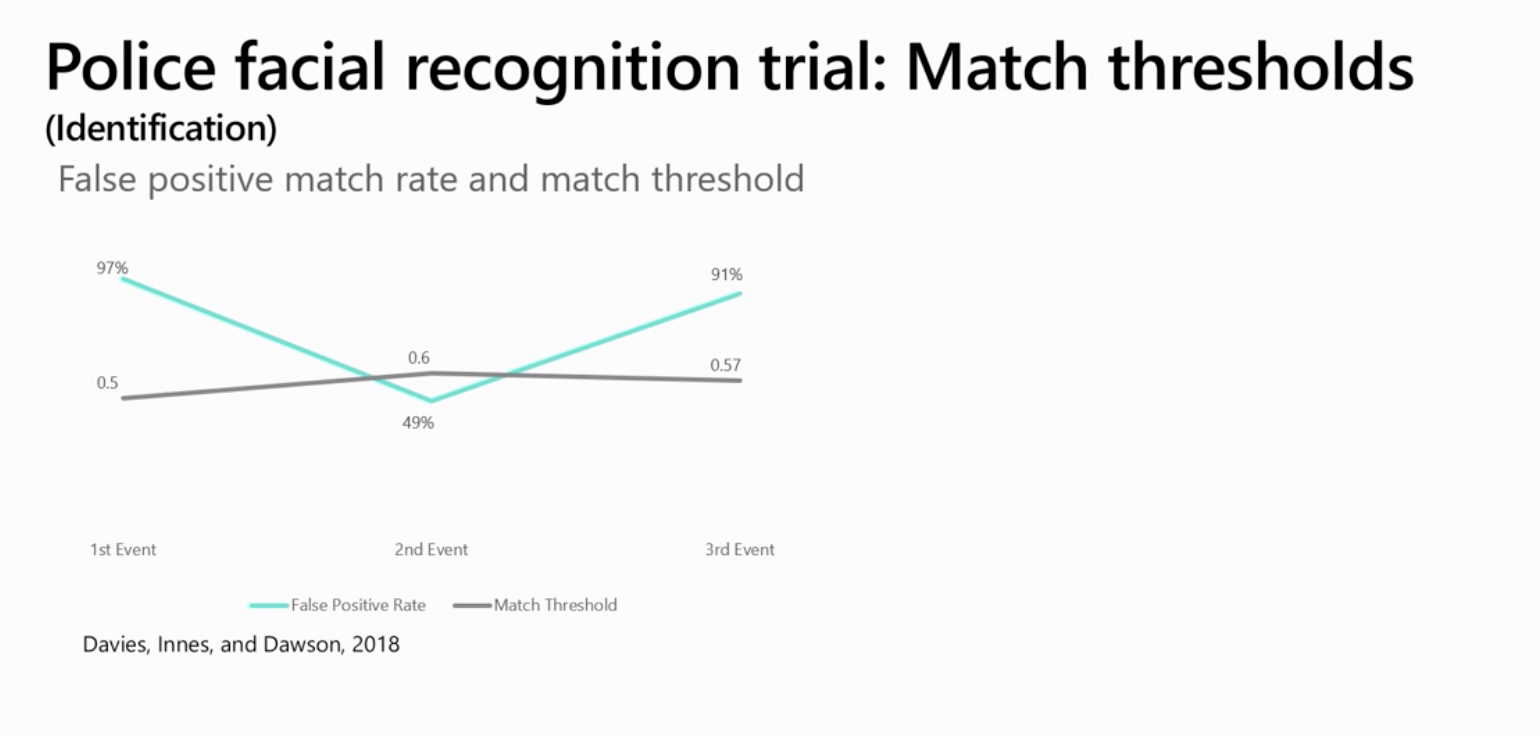 Police facial recognition trial: Match thresholds
(Identification)

False positive match rate and match threshold

97%

91%

0.6

0.57

0.5

49%

1st Event

2nd Event

3rd Event

False Positive Rate

Match Threshold

Davies, Innes, and Dawson, 2018